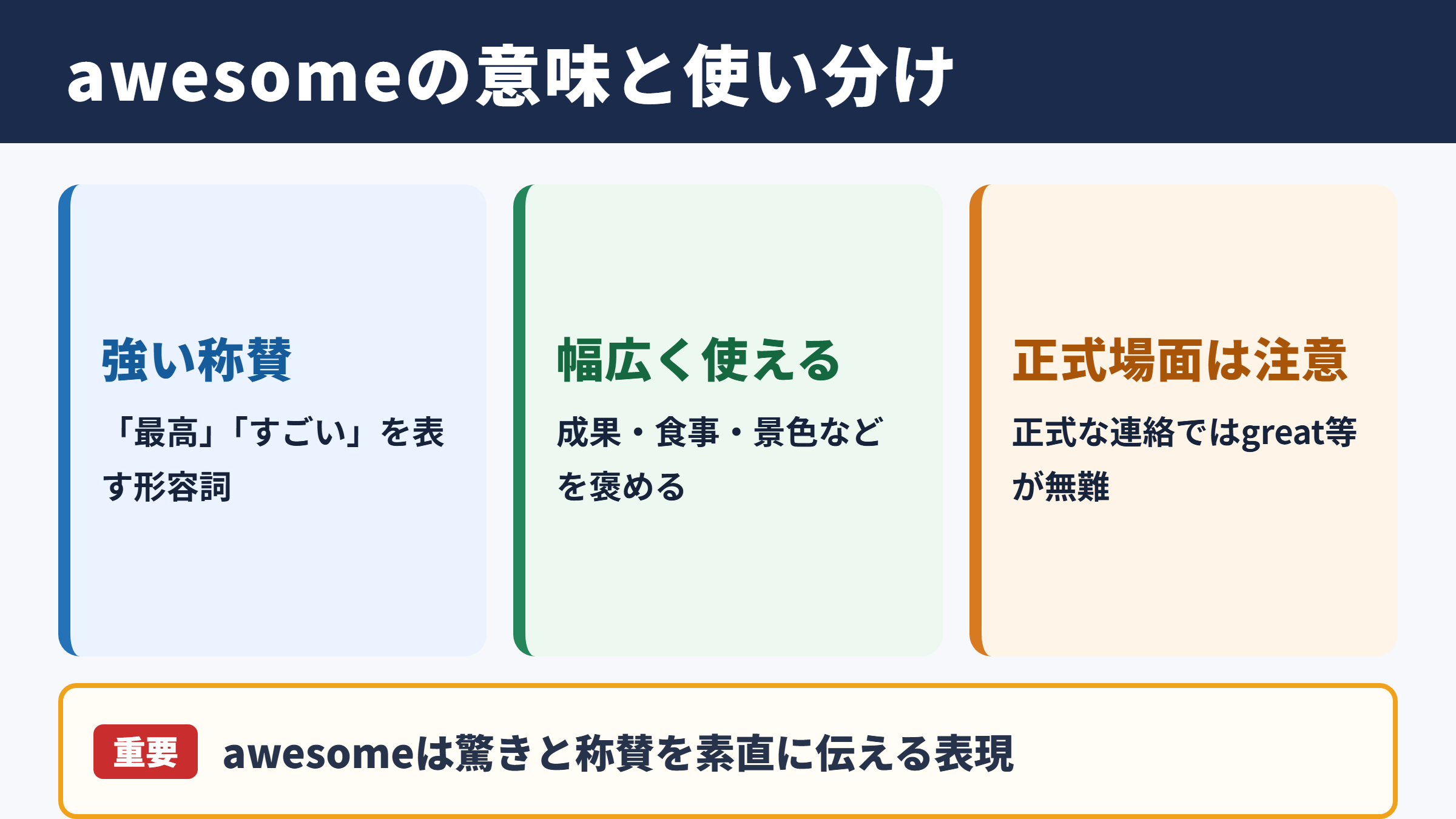 awesomeの意味と使い分け

強い称賛

「最高」「すごい」を表す形容詞

幅広く使える

成果・食事・景色などを褒める

正式場面は注意

正式な連絡ではgreat等が無難

重要 awesomeは驚きと称賛を素直に伝える表現